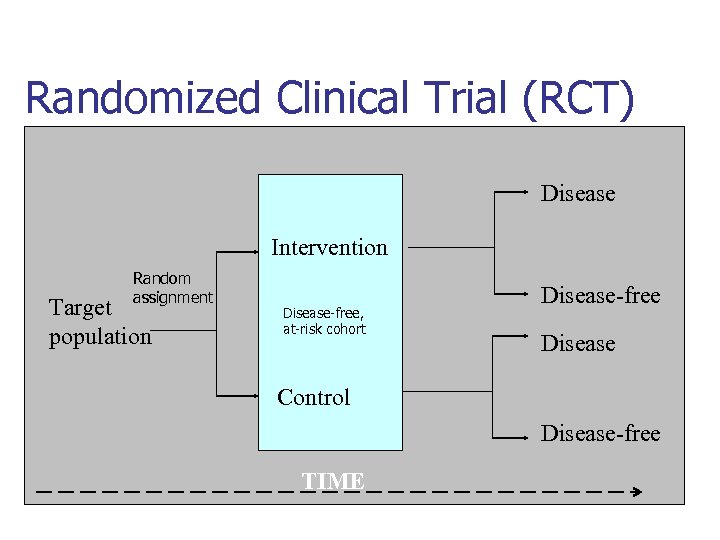 Randomized Clinical Trial (RCT)

Target population

Random assignment

Intervention

Disease-free, at-risk cohort

Control

Disease

Disease-free

Disease

Disease-free

TIME